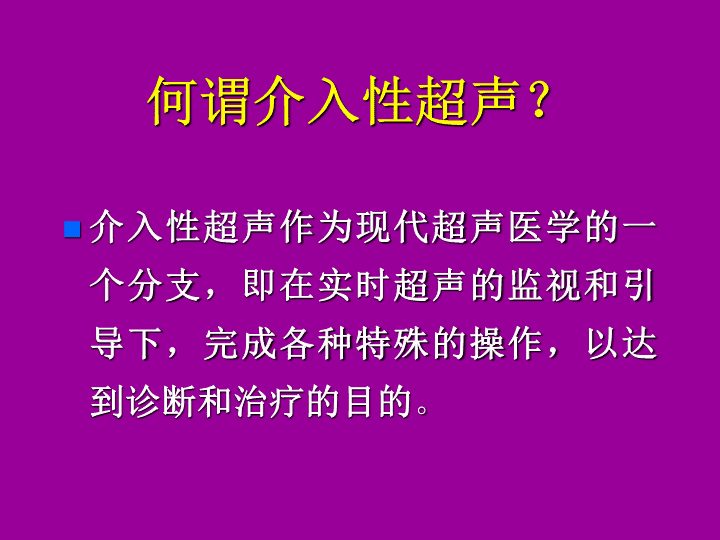 何谓介入性超声？

介入性超声作为现代超声医学的一个分支，即在实时超声的监视和引导下，完成各种特殊的操作，以达到诊断和治疗的目的。